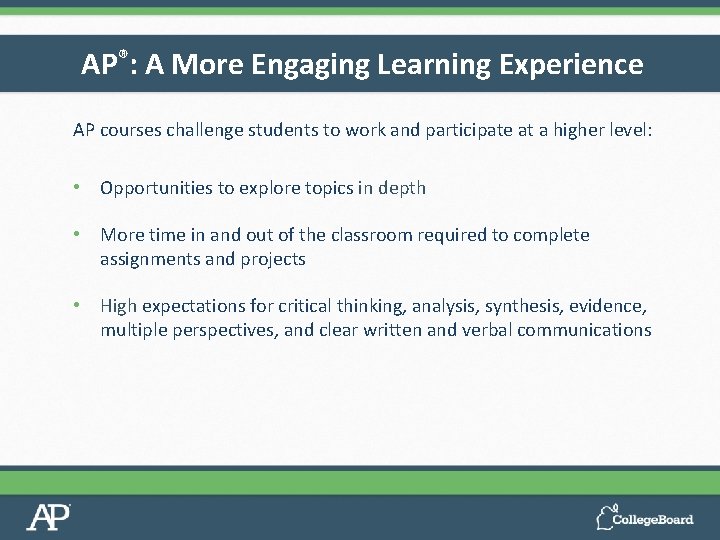 AP®: A More Engaging Learning Experience

AP courses challenge students to work and participate at a higher level:

• Opportunities to explore topics in depth

• More time in and out of the classroom required to complete assignments and projects

• High expectations for critical thinking, analysis, synthesis, evidence, multiple perspectives, and clear written and verbal communications

AP

CollegeBoard